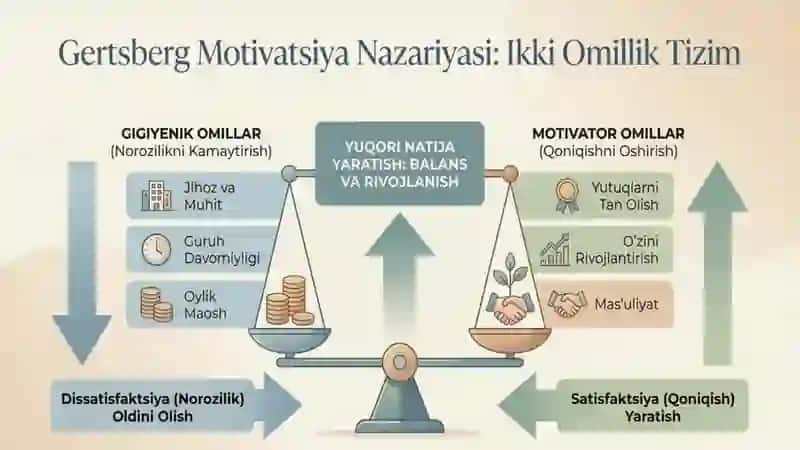 Gertsberg Motivatsiya Nazariyasi: Ikki Omillik Tizim

GIGIYENIK OMILLAR
(Norozilikni Kamaytirish)

Jihoz va Muhit

Guruh Davomiyligi

Oylik Maosh

YUQORI NATIJA YARATISH: BALANS VA RIVOJLANISH

MOTIVATOR OMILLAR
(Qoniqishni Oshirish)

Yutuqlarni Tan Olish

O'zini Rivojlantirish

Mas'uliyat

Dissatisfaktsiya (Norozilik) Oldini Olish

Satisfaktsiya (Qoniqish) Yaratish